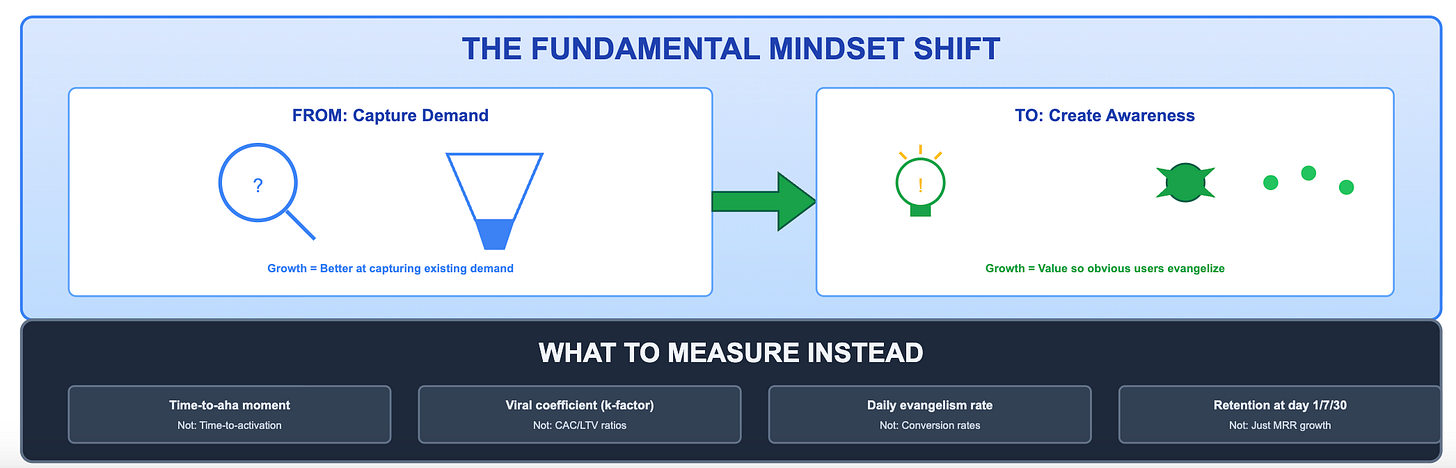 THE FUNDAMENTAL MINDSET SHIFT

FROM: Capture Demand

?

Growth = Better at capturing existing demand

TO: Create Awareness

!

Growth = Value so obvious users evangelize

WHAT TO MEASURE INSTEAD

Time-to-aha moment
Not: Time-to-activation

Viral coefficient (k-factor)
Not: CAC/LTV ratios

Daily evangelism rate
Not: Conversion rates

Retention at day 1/7/30
Not: Just MRR growth